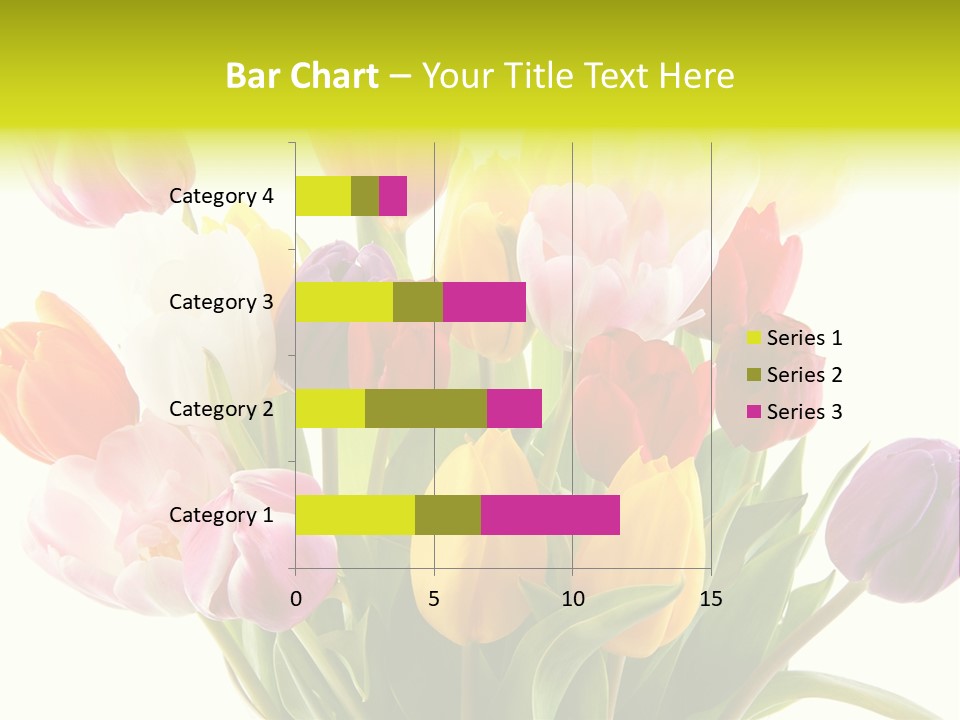 Bar Chart – Your Title Text Here

Category 4
Category 3
Category 2
Category 1

0
5
10
15

Series 1
Series 2
Series 3